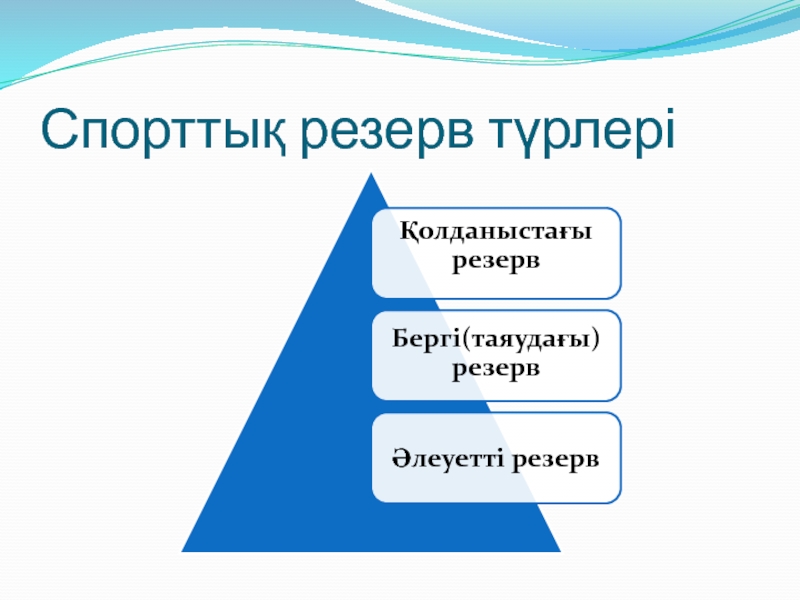 Спорттық резерв түрлері

Қолданыстағы резерв

Бергі(таяудағы) резерв

Әлеуетті резерв